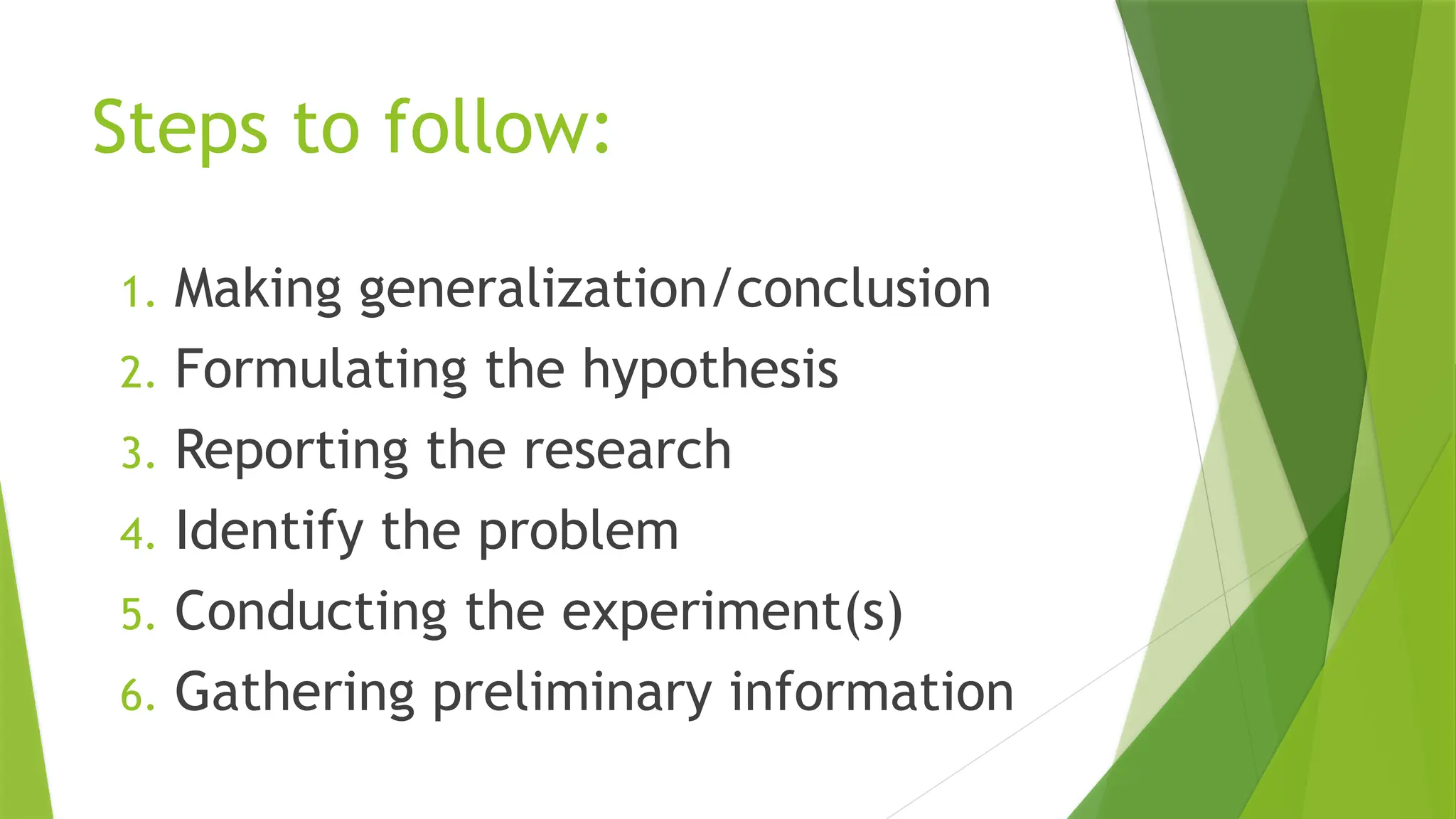 Steps to follow:

1. Making generalization/conclusion
2. Formulating the hypothesis
3. Reporting the research
4. Identify the problem
5. Conducting the experiment(s)
6. Gathering preliminary information